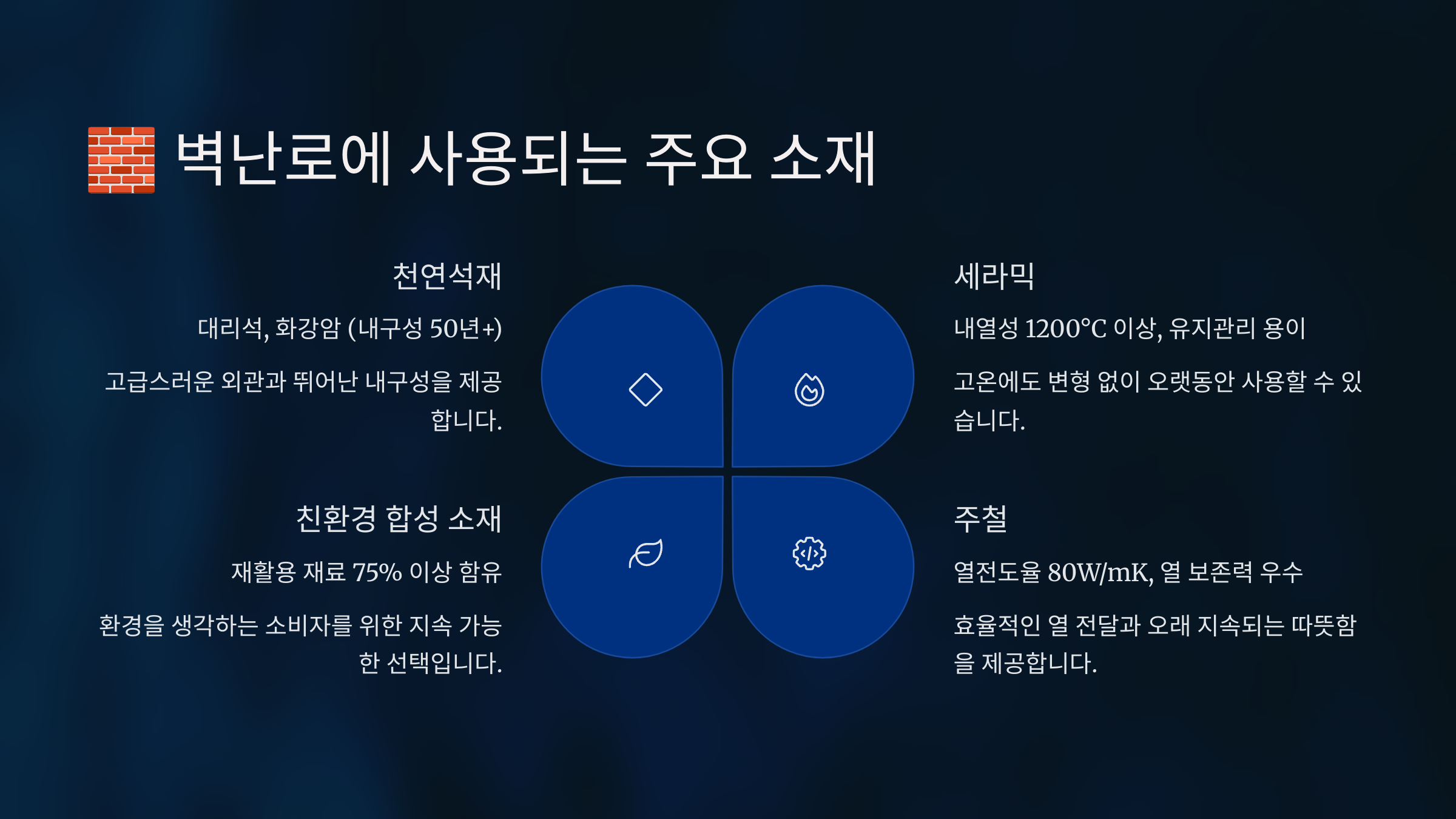 🧱 벽난로에 사용되는 주요 소재

천연석재

대리석, 화강암 (내구성 50년+)

고급스러운 외관과 뛰어난 내구성을 제공합니다.

친환경 합성 소재

재활용 재료 75% 이상 함유

환경을 생각하는 소비자를 위한 지속 가능한 선택입니다.

세라믹

내열성 1200°C 이상, 유지관리 용이

고온에도 변형 없이 오랫동안 사용할 수 있습니다.

주철

열전도율 80W/mK, 열 보존력 우수

효율적인 열 전달과 오래 지속되는 따뜻함을 제공합니다.